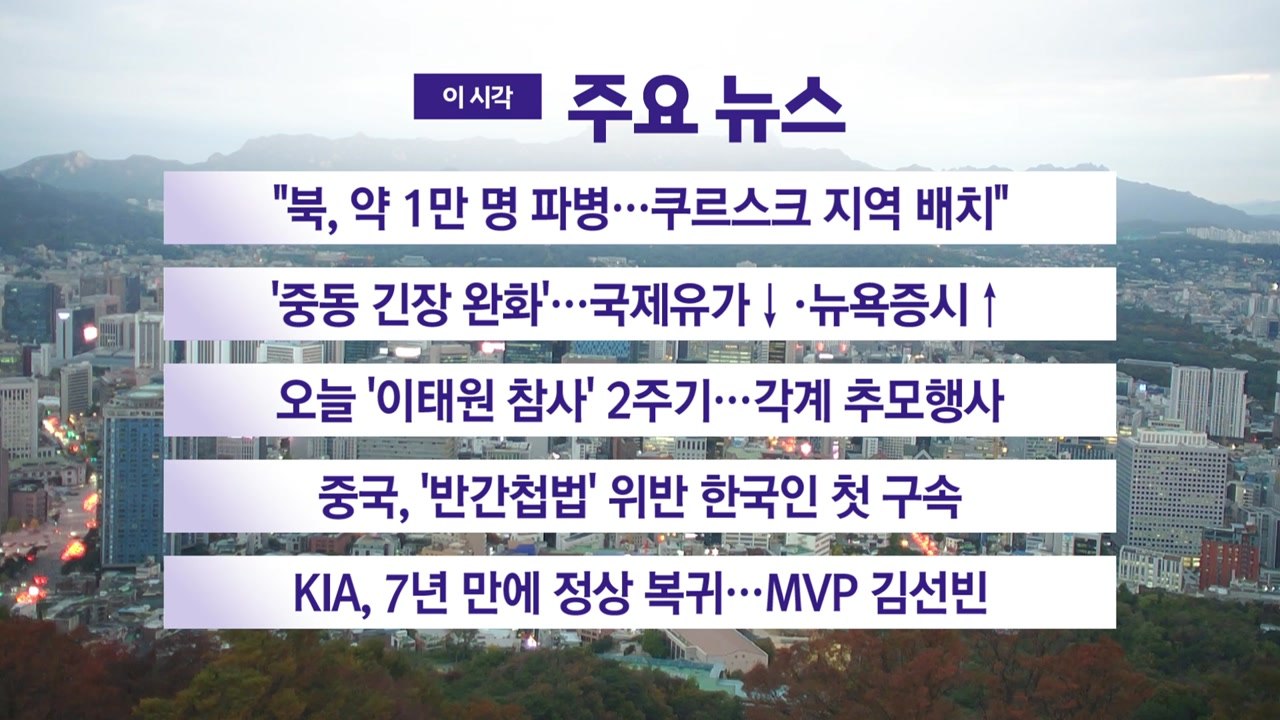 이 시각 주요 뉴스

"북, 약 1만 명 파병…쿠르스크 지역 배치"

'중동 긴장 완화'…국제유가↓·뉴욕증시↑

오늘 '이태원 참사' 2주기…각계 추모행사

중국, '반간첩법' 위반 한국인 첫 구속

KIA, 7년 만에 정상 복귀…MVP 김선빈